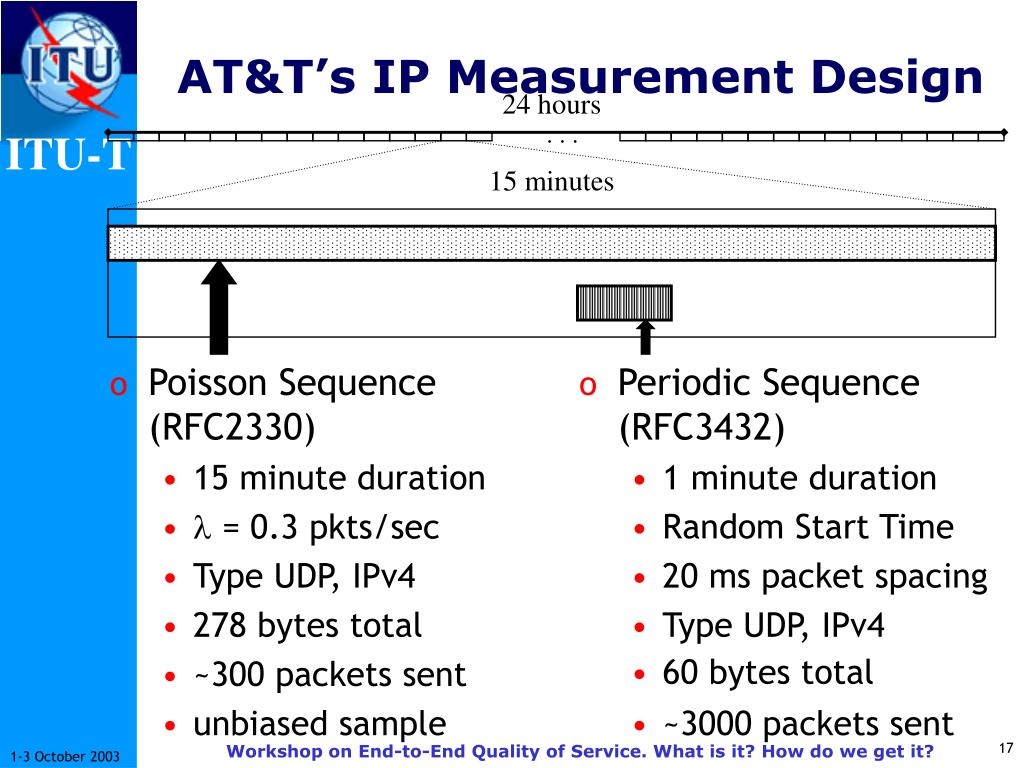 ITU

ITU-T

AT&T's IP Measurement Design

24 hours

. . .

15 minutes

o Poisson Sequence (RFC2330)
• 15 minute duration
• $\lambda$ = 0.3 pkts/sec
• Type UDP, IPv4
• 278 bytes total
• ~300 packets sent
• unbiased sample

o Periodic Sequence (RFC3432)
• 1 minute duration
• Random Start Time
• 20 ms packet spacing
• Type UDP, IPv4
• 60 bytes total
• ~3000 packets sent

1-3 October 2003

Workshop on End-to-End Quality of Service. What is it? How do we get it?

17